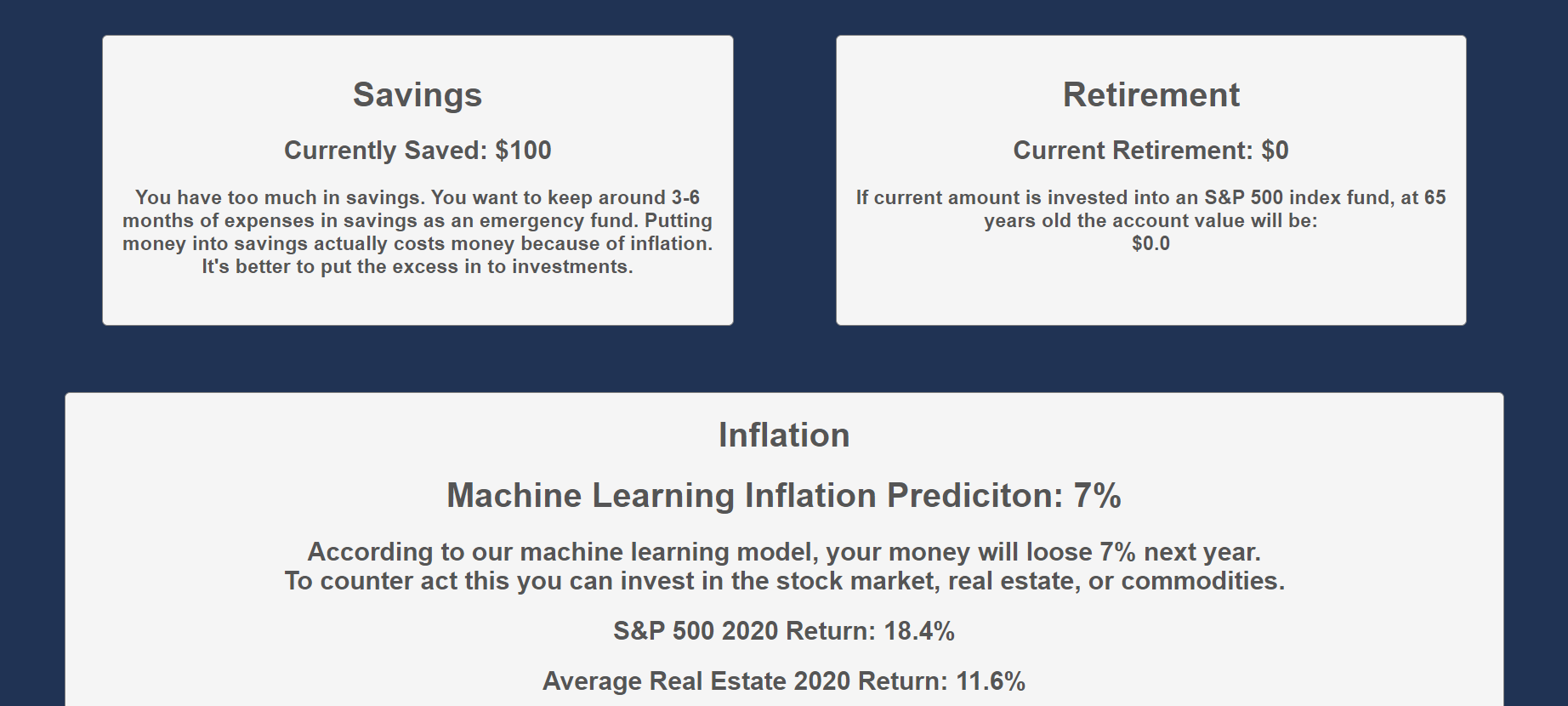 Savings

Currently Saved: $100

You have too much in savings. You want to keep around 3-6 months of expenses in savings as an emergency fund. Putting money into savings actually costs money because of inflation. It's better to put the excess in to investments.

Retirement

Current Retirement: $0

If current amount is invested into an S&P 500 index fund, at 65 years old the account value will be:
$0.0

Inflation

Machine Learning Inflation Prediciton: 7%

According to our machine learning model, your money will loose 7% next year.
To counter act this you can invest in the stock market, real estate, or commodities.

S&P 500 2020 Return: 18.4%

Average Real Estate 2020 Return: 11.6%